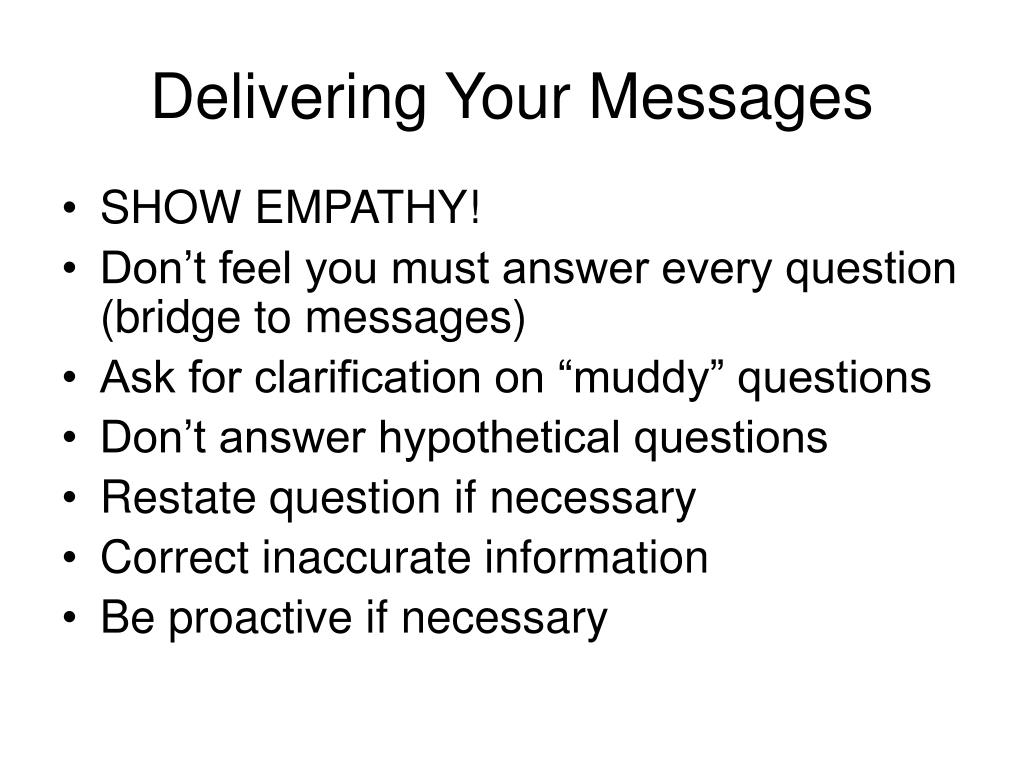 Delivering Your Messages

• SHOW EMPATHY!
• Don’t feel you must answer every question (bridge to messages)
• Ask for clarification on “muddy” questions
• Don’t answer hypothetical questions
• Restate question if necessary
• Correct inaccurate information
• Be proactive if necessary